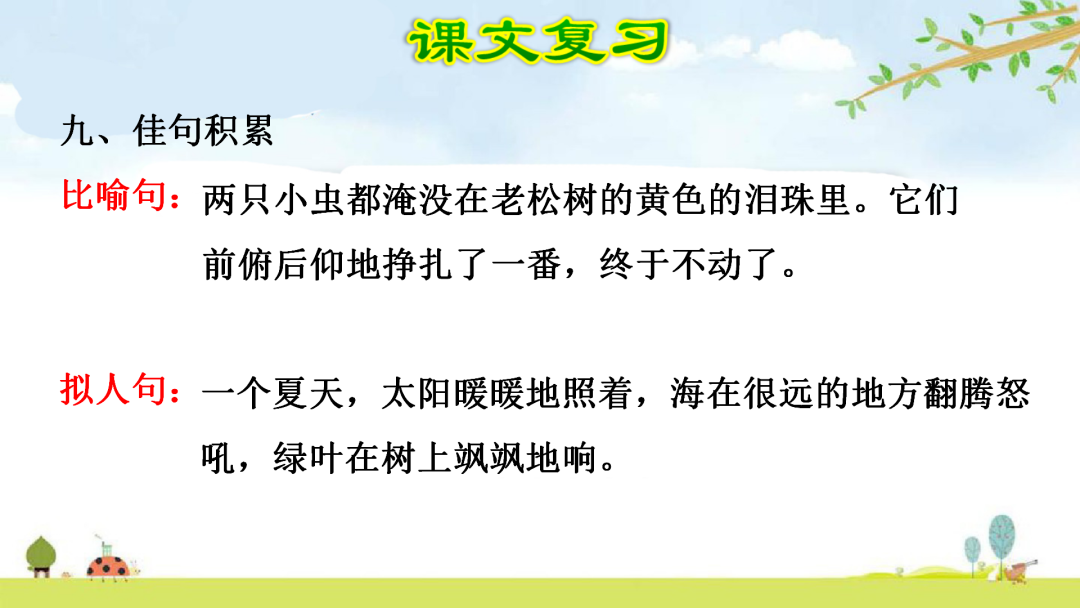 课文复习

九、佳句积累

比喻句：两只小虫都淹没在老松树的黄色的泪珠里。它们前俯后仰地挣扎了一番，终于不动了。

拟人句：一个夏天，太阳暖暖地照着，海在很远的地方翻腾怒吼，绿叶在树上飒飒地响。